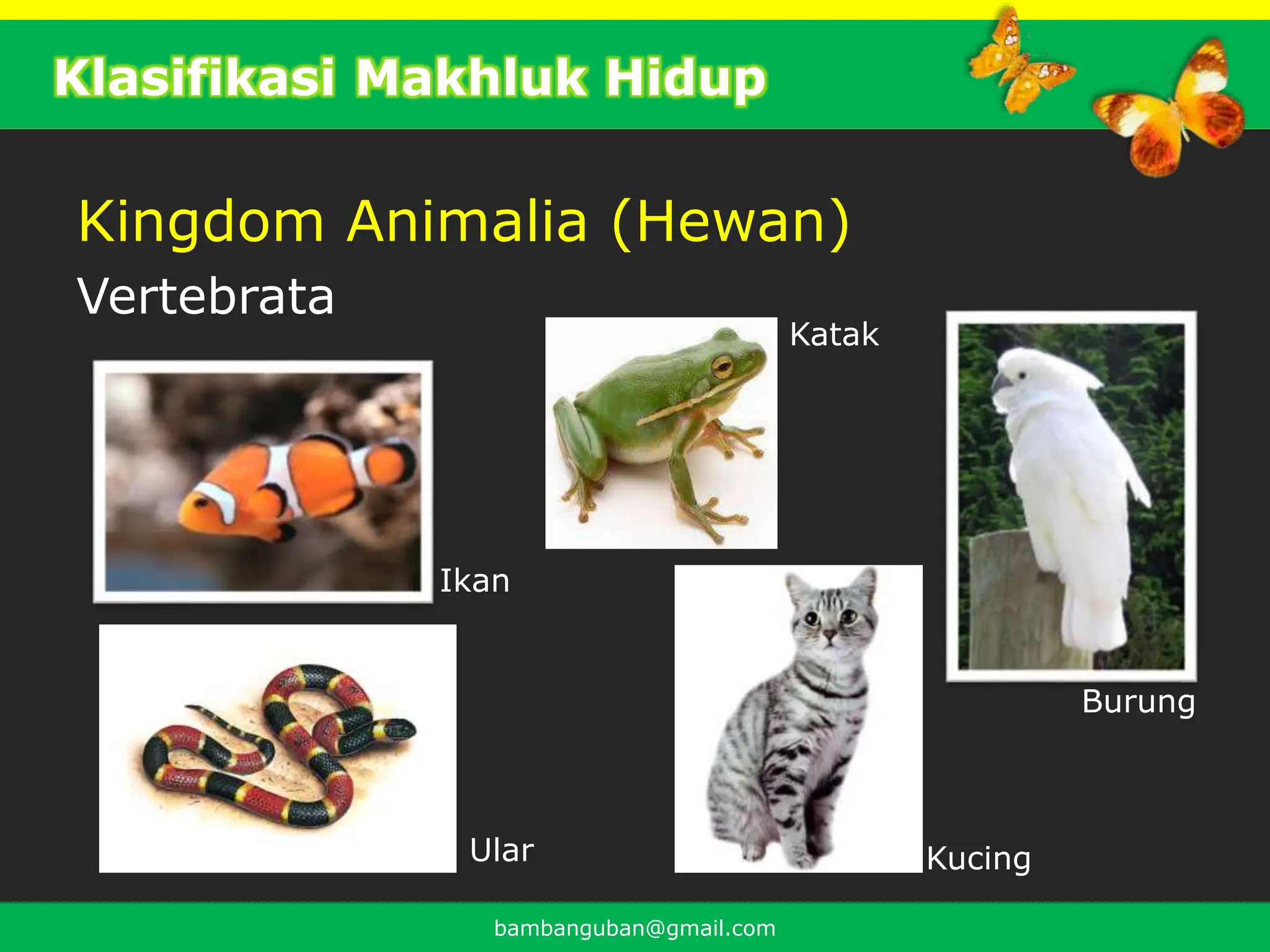 Klasifikasi Makhluk Hidup

Kingdom Animalia (Hewan)

Vertebrata

Katak

Ikan

Burung

Ular

Kucing

bambanguban@gmail.com